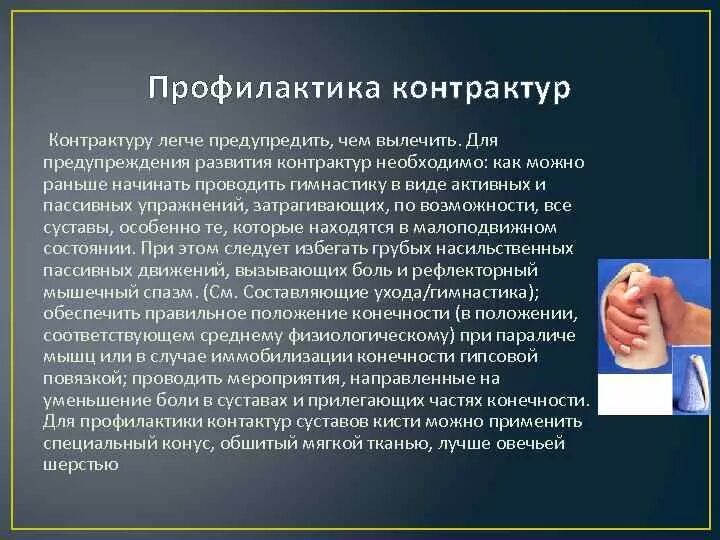 Профилактика контрактур

Контрактуру легче предупредить, чем вылечить. Для предупреждения развития контрактур необходимо: как можно раньше начинать проводить гимнастику в виде активных и пассивных упражнений, затрагивающих, по возможности, все суставы, особенно те, которые находятся в малоподвижном состоянии. При этом следует избегать грубых насильственных пассивных движений, вызывающих боль и рефлекторный мышечный спазм. (См. Составляющие ухода/гимнастика); обеспечить правильное положение конечности (в положении, соответствующем среднему физиологическому) при параличе мышц или в случае иммобилизации конечности гипсовой повязкой; проводить мероприятия, направленные на уменьшение боли в суставах и прилегающих частях конечности. Для профилактики контактур суставов кисти можно применить специальный конус, обшитый мягкой тканью, лучше овечьей шерстью